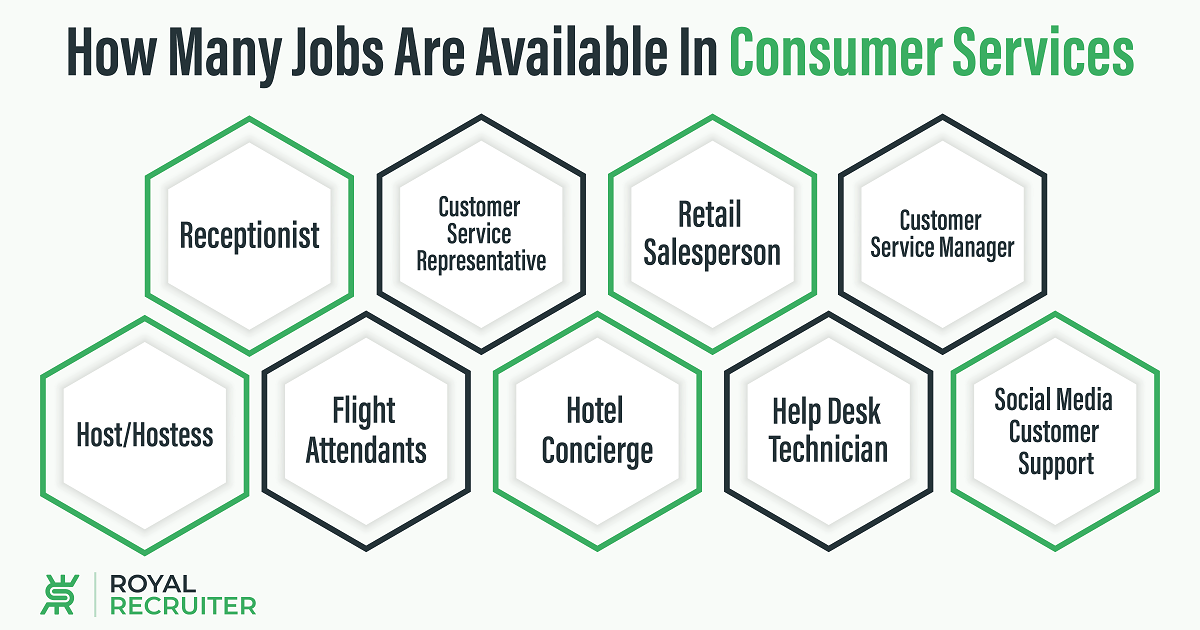 How Many Jobs Are Available In Consumer Services

Receptionist

Customer Service Representative

Retail Salesperson

Customer Service Manager

Host/Hostess

Flight Attendants

Hotel Concierge

Help Desk Technician

Social Media Customer Support

ROYAL RECRUITER